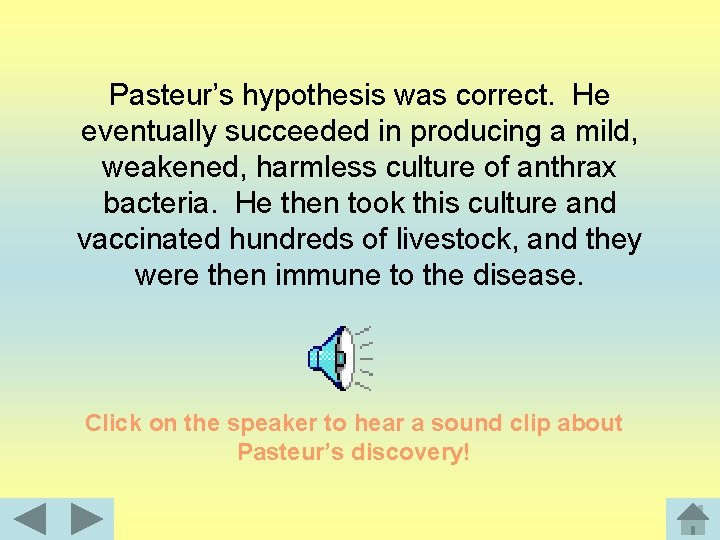 Pasteur’s hypothesis was correct. He eventually succeeded in producing a mild, weakened, harmless culture of anthrax bacteria. He then took this culture and vaccinated hundreds of livestock, and they were then immune to the disease.

Click on the speaker to hear a sound clip about Pasteur’s discovery!